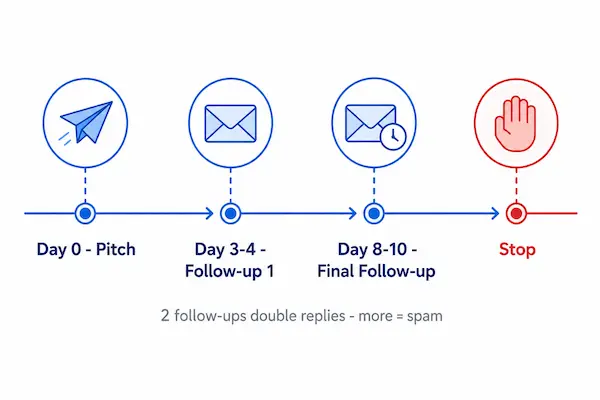 Day 0 - Pitch

Day 3-4 - Follow-up 1

Day 8-10 - Final Follow-up

Stop

2 follow-ups double replies - more = spam